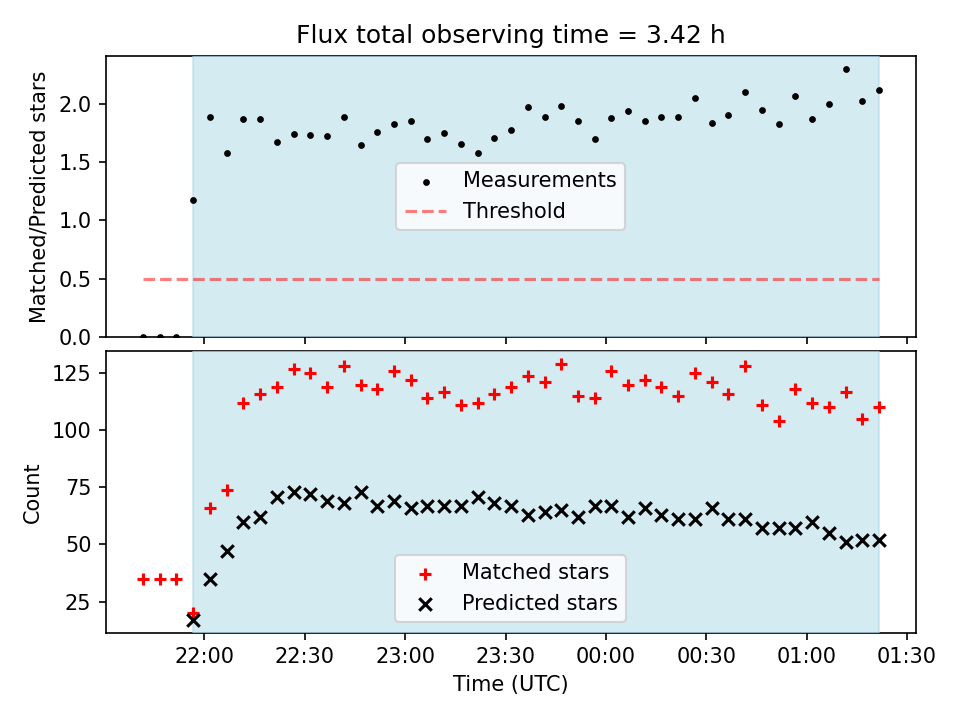 Flux total observing time = 3.42 h

Matched/Predicted stars

2.0
1.5
1.0
0.5
0.0

Measurements
Threshold

Count

125
100
75
50
25

Matched stars
Predicted stars

22:00 22:30 23:00 23:30 00:00 00:30 01:00 01:30

Time (UTC)